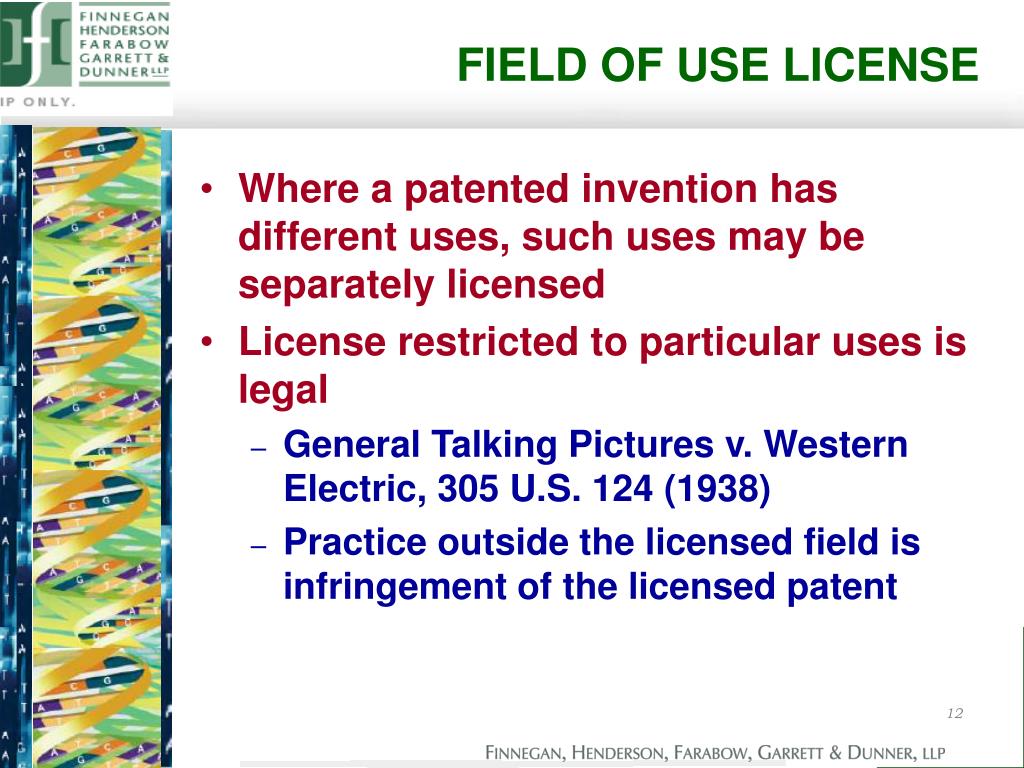 FINNEGAN HENDERSON FARABOW GARRETT & DUNNER LLP

IP ONLY.

FIELD OF USE LICENSE

• Where a patented invention has different uses, such uses may be separately licensed

• License restricted to particular uses is legal

– General Talking Pictures v. Western Electric, 305 U.S. 124 (1938)

– Practice outside the licensed field is infringement of the licensed patent

12

FINNEGAN, HENDERSON, FARABOW, GARRETT & DUNNER, LLP